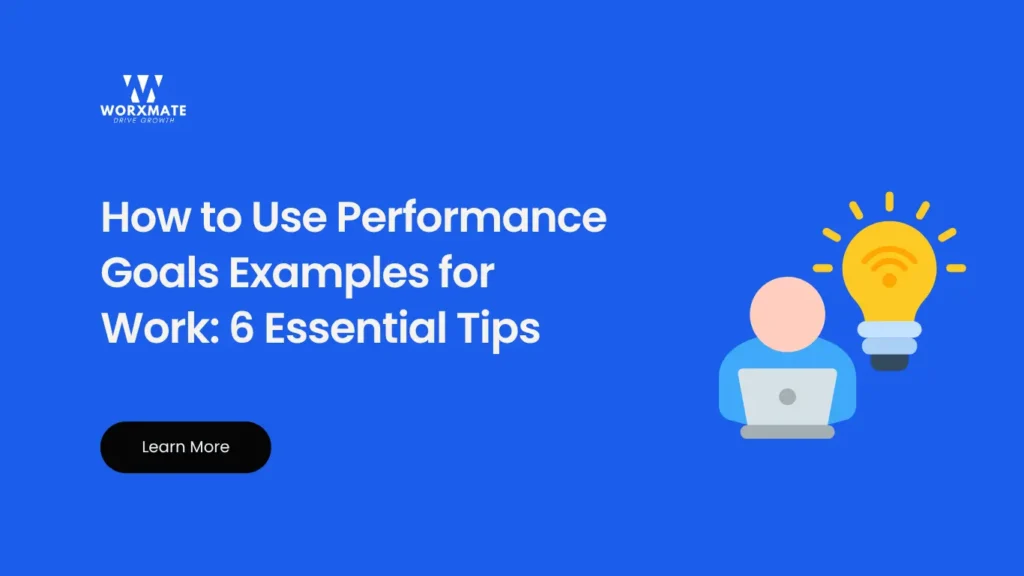 WORXMATE
DRIVE GROWTH

How to Use Performance Goals Examples for Work: 6 Essential Tips

Learn More